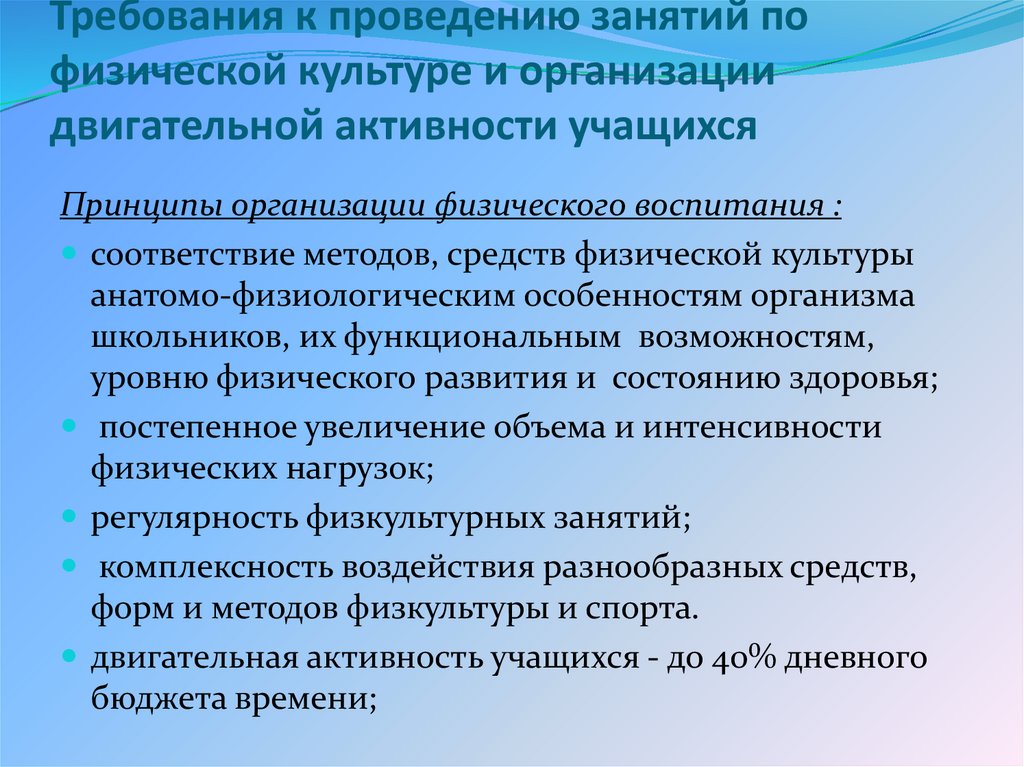 Требования к проведению занятий по физической культуре и организации двигательной активности учащихся

Принципы организации физического воспитания :

- соответствие методов, средств физической культуры анатомо-физиологическим особенностям организма школьников, их функциональным возможностям, уровню физического развития и состоянию здоровья;
- постепенное увеличение объема и интенсивности физических нагрузок;
- регулярность физкультурных занятий;
- комплексность воздействия разнообразных средств, форм и методов физкультуры и спорта.
- двигательная активность учащихся - до 40% дневного бюджета времени;